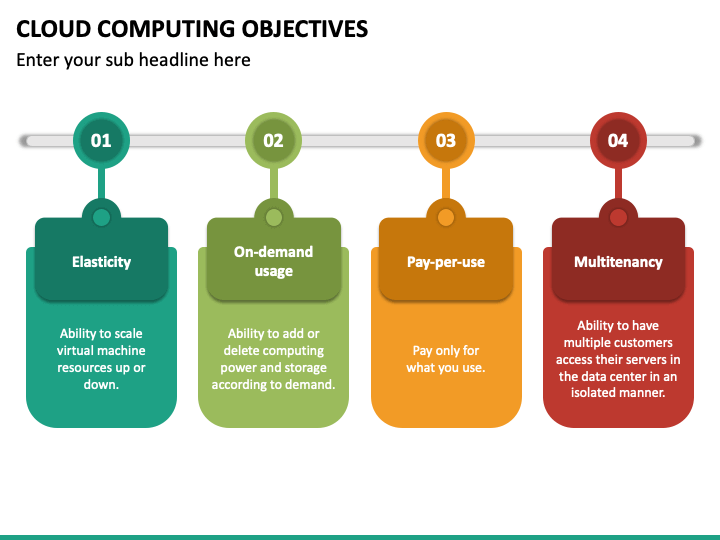 CLOUD COMPUTING OBJECTIVES

Enter your sub headline here

01

Elasticity

Ability to scale virtual machine resources up or down.

02

On-demand usage

Ability to add or delete computing power and storage according to demand.

03

Pay-per-use

Pay only for what you use.

04

Multitenancy

Ability to have multiple customers access their servers in the data center in an isolated manner.